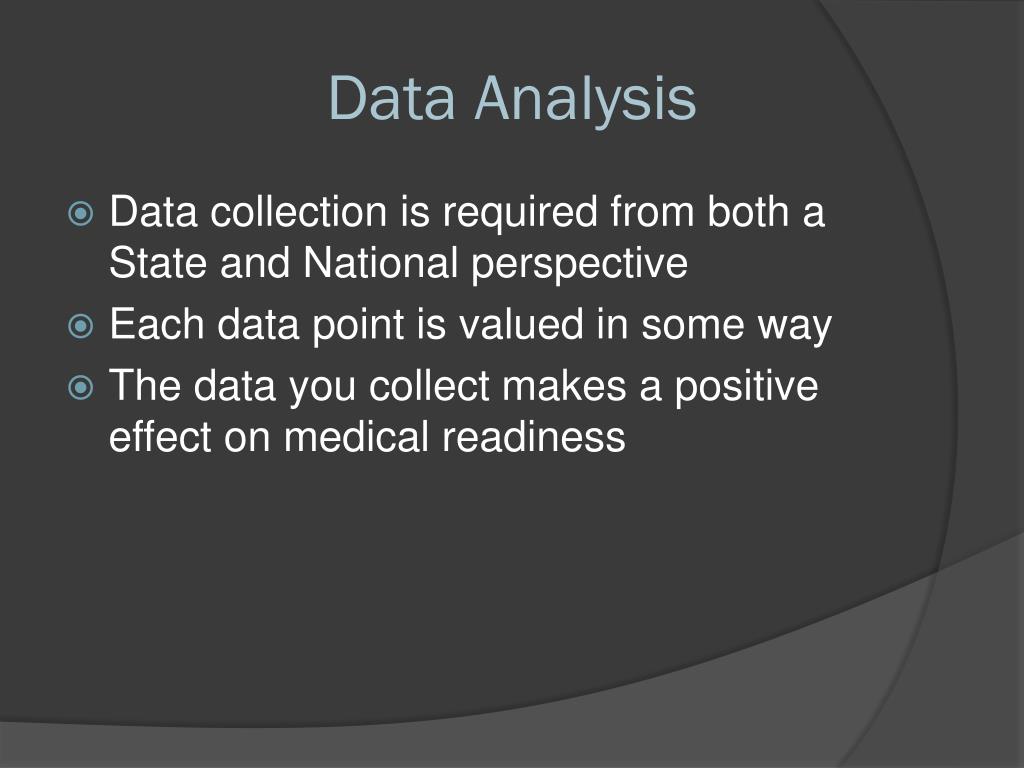 Data Analysis

Data collection is required from both a State and National perspective
Each data point is valued in some way
The data you collect makes a positive effect on medical readiness